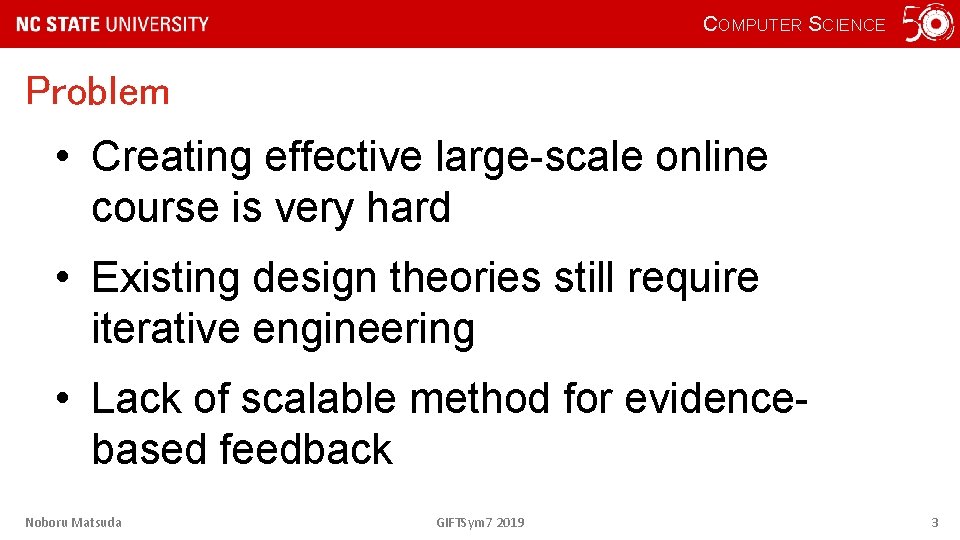 NC STATE UNIVERSITY

COMPUTER SCIENCE

50

Problem

• Creating effective large-scale online course is very hard

• Existing design theories still require iterative engineering

• Lack of scalable method for evidence-based feedback

Noboru Matsuda

GIFTSym7 2019

3